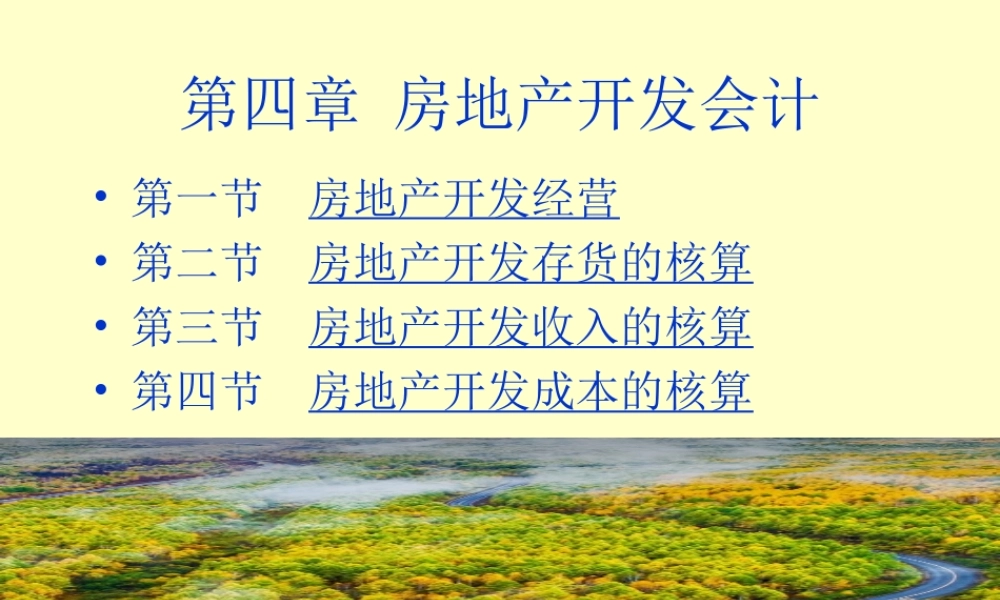 第四章 房地产开发会计

• 第一节 房地产开发经营
• 第二节 房地产开发存货的核算
• 第三节 房地产开发收入的核算
• 第四节 房地产开发成本的核算